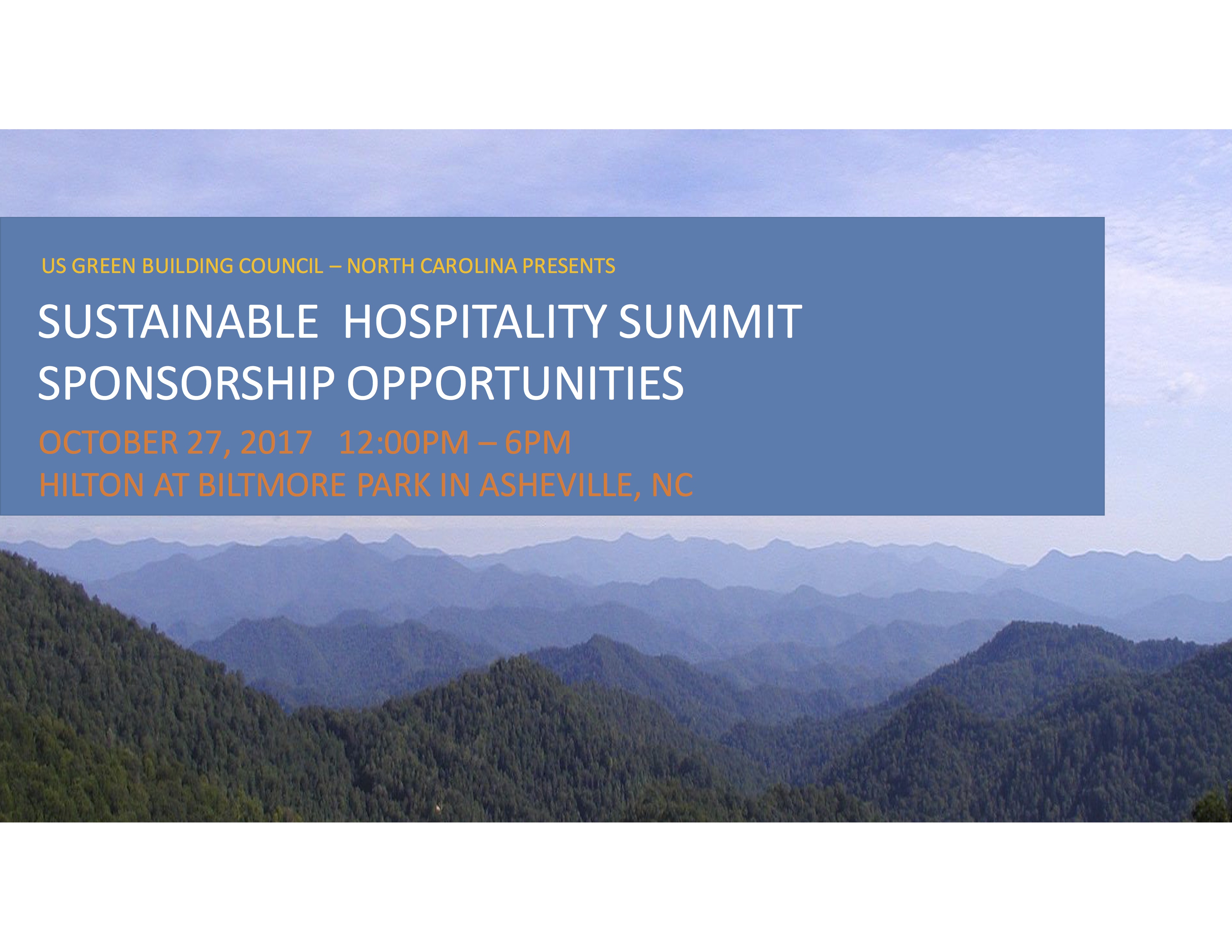 US GREEN BUILDING COUNCIL – NORTH CAROLINA PRESENTS

SUSTAINABLE HOSPITALITY SUMMIT
SPONSORSHIP OPPORTUNITIES

OCTOBER 27, 2017 12:00PM – 6PM
HILTON AT BILTMORE PARK IN ASHEVILLE, NC